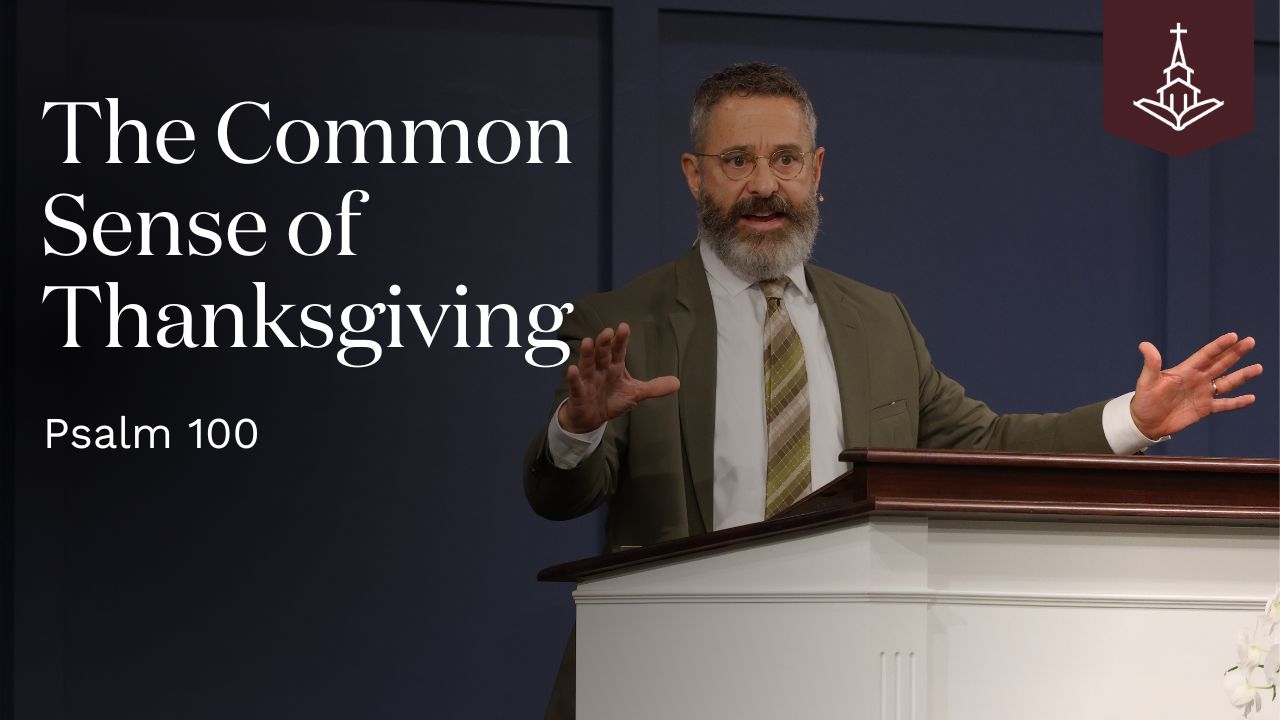 The Common Sense of Thanksgiving

Psalm 100